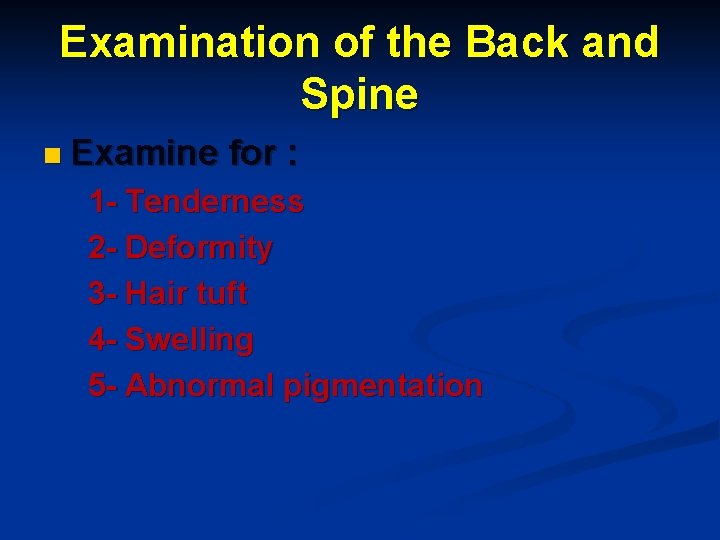 Examination of the Back and Spine

Examine for :

1- Tenderness
2- Deformity
3- Hair tuft
4- Swelling
5- Abnormal pigmentation